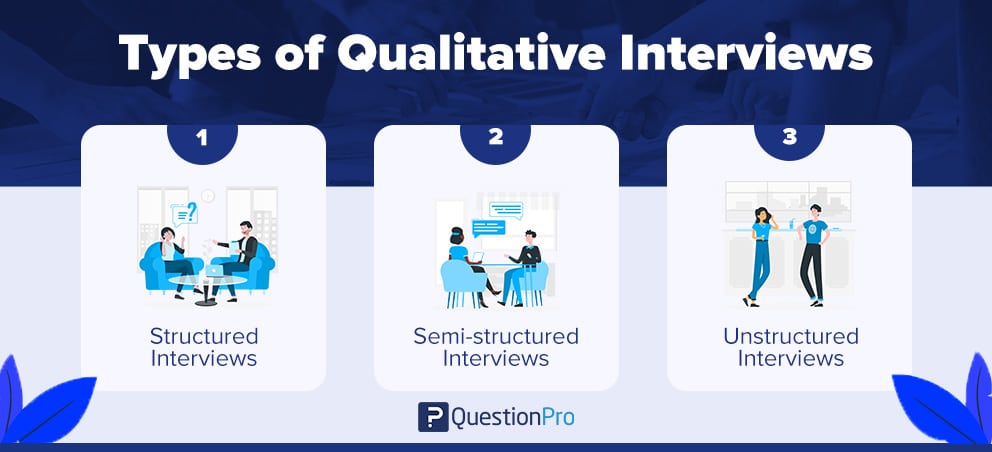 Types of Qualitative Interviews

1

Structured Interviews

2

Semi-structured Interviews

3

Unstructured Interviews

QuestionPro